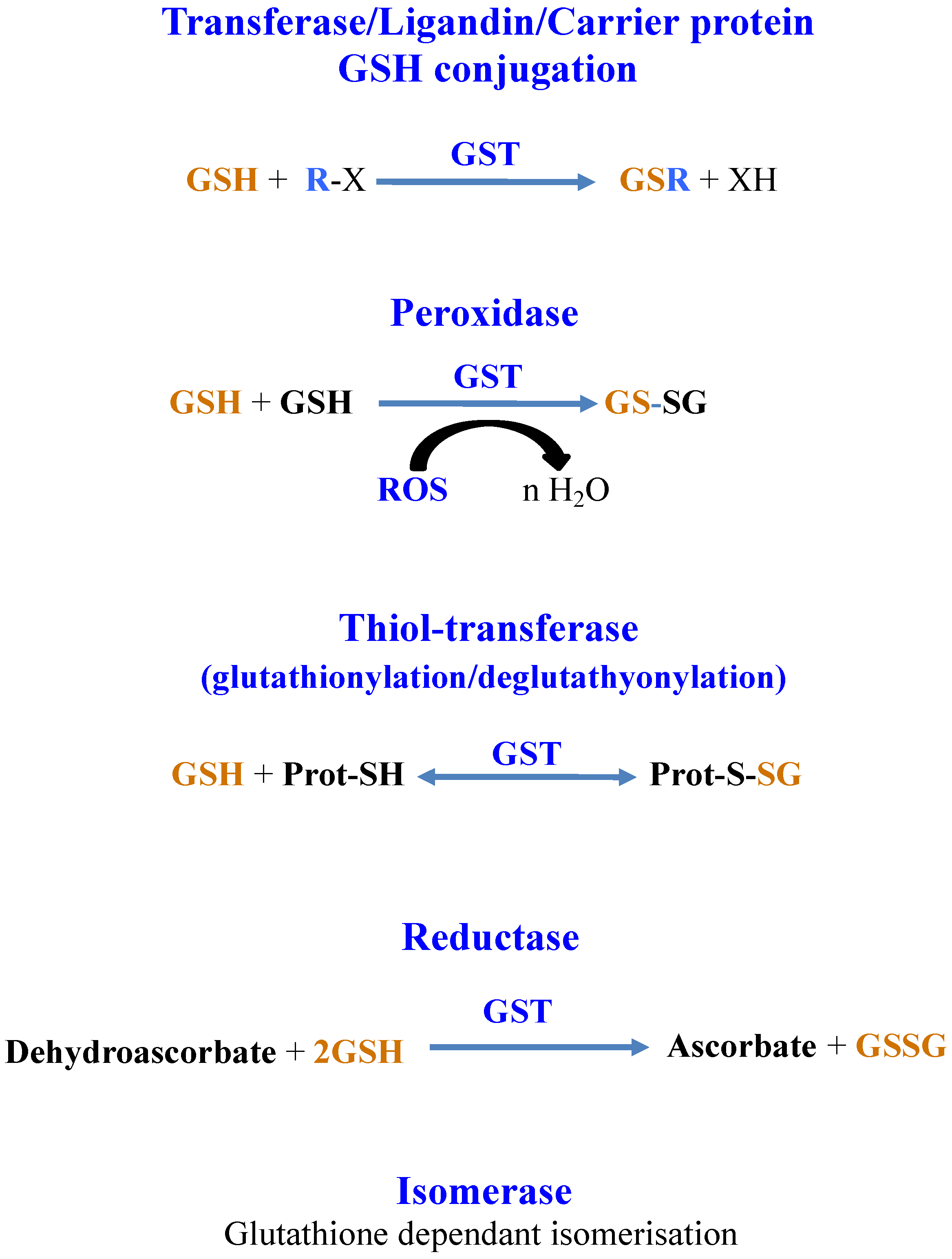 Transferase/Ligandin/Carrier protein
GSH conjugation

GSH + R-X $\xrightarrow{GST}$ GSR + XH

Peroxidase

GSH + GSH $\xrightarrow{GST}$ GS-SG

ROS n $H_2O$

Thiol-transferase
(glutathionylation/deglutathyonylation)

GSH + Prot-SH $\xleftrightarrow{GST}$ Prot-S-SG

Reductase

Dehydroascorbate + 2GSH $\xrightarrow{GST}$ Ascorbate + GSSG

Isomerase
Glutathione dependant isomerisation